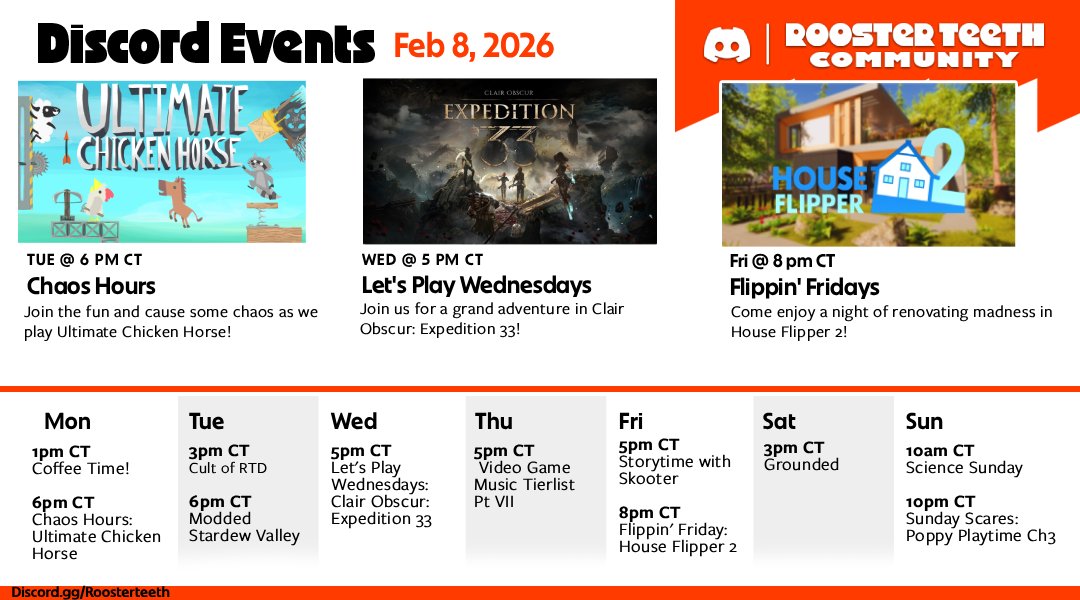 Discord Events Feb 8, 2026

ROOSTER TEETH COMMUNITY

ULTIMATE CHICKEN HORSE

TUE @ 6 PM CT
Chaos Hours
Join the fun and cause some chaos as we play Ultimate Chicken Horse!

CLAIR OBSCUR EXPEDITION 33

WED @ 5 PM CT
Let's Play Wednesdays
Join us for a grand adventure in Clair Obscur: Expedition 33!

HOUSE FLIPPER 2

Fri @ 8 pm CT
Flippin' Fridays
Come enjoy a night of renovating madness in House Flipper 2!

Mon
1pm CT
Coffee Time!

6pm CT
Chaos Hours: Ultimate Chicken Horse

Tue
3pm CT
Cult of RTD

6pm CT
Modded Stardew Valley

Wed
5pm CT
Let's Play Wednesdays: Clair Obscur: Expedition 33

Thu
5pm CT
Video Game Music Tierlist Pt VII

Fri
5pm CT
Storytime with Skooter

8pm CT
Flippin' Friday: House Flipper 2

Sat
3pm CT
Grounded

Sun
10am CT
Science Sunday

10pm CT
Sunday Scares: Poppy Playtime Ch3

Discord.gg/Roosterteeth